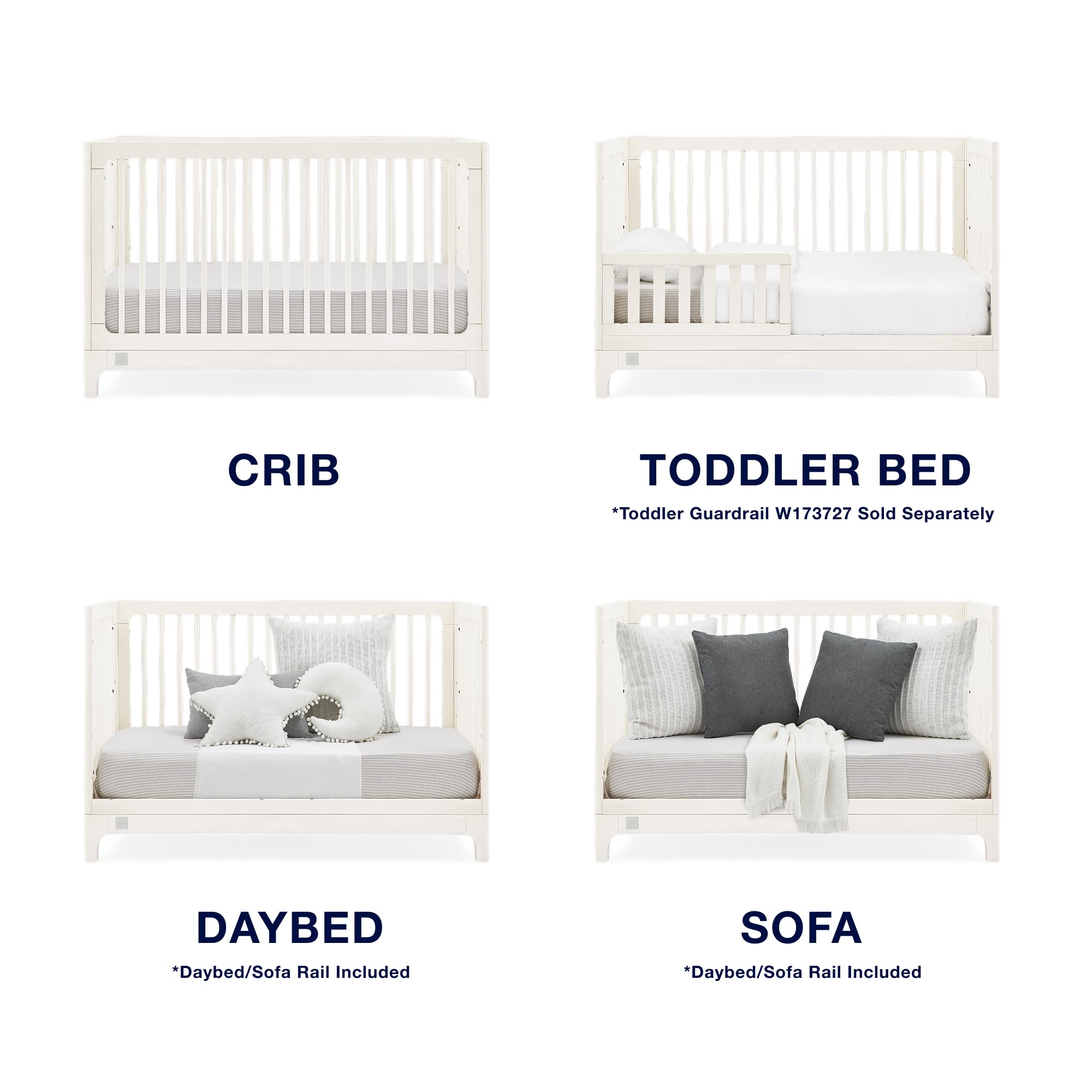 CRIB

TODDLER BED
*Toddler Guardrail W173727 Sold Separately

DAYBED
*Daybed/Sofa Rail Included

SOFA
*Daybed/Sofa Rail Included